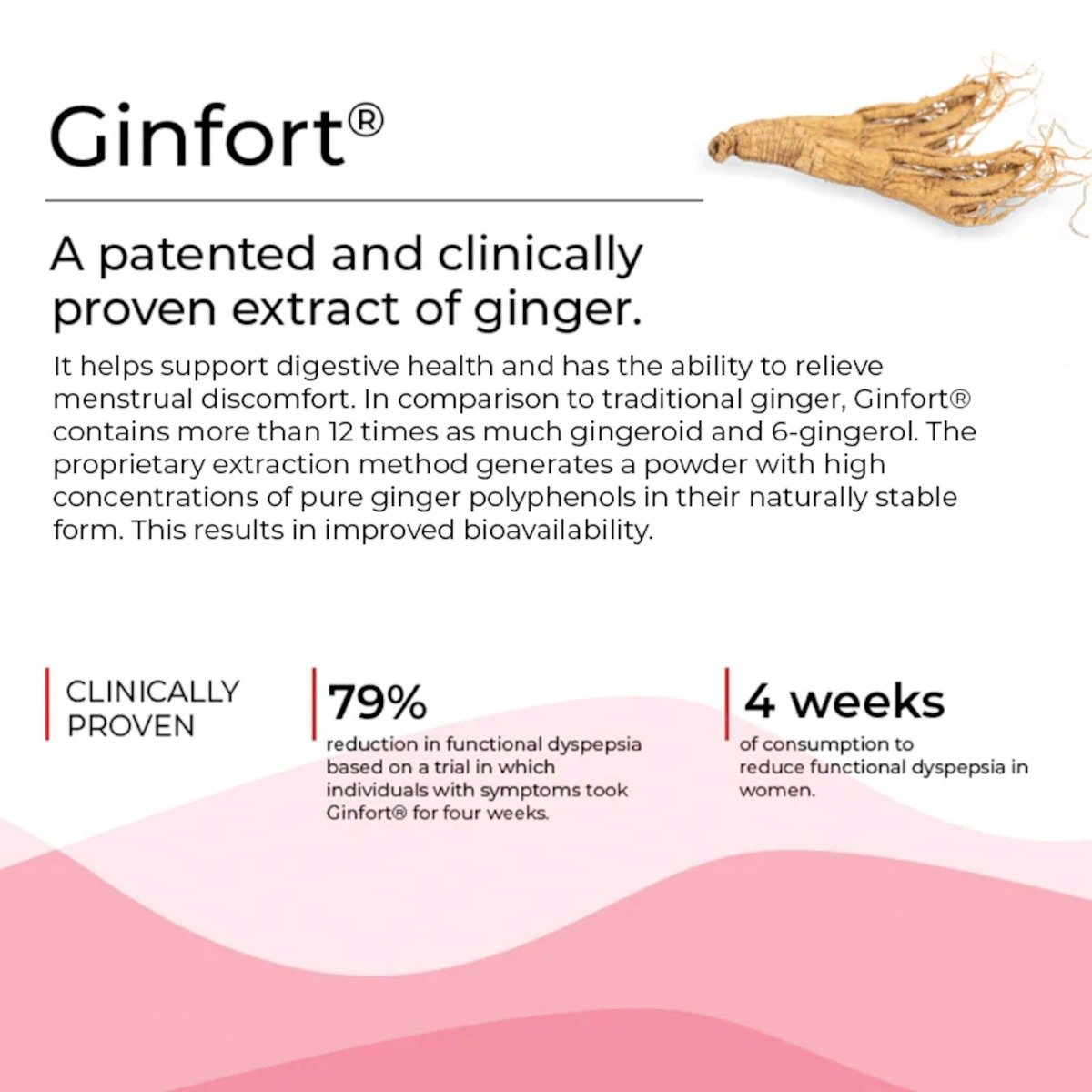 Ginfort®

A patented and clinically proven extract of ginger.

It helps support digestive health and has the ability to relieve menstrual discomfort. In comparison to traditional ginger, Ginfort® contains more than 12 times as much gingeroid and 6-gingerol. The proprietary extraction method generates a powder with high concentrations of pure ginger polyphenols in their naturally stable form. This results in improved bioavailability.

CLINICALLY PROVEN

79%
reduction in functional dyspepsia based on a trial in which individuals with symptoms took Ginfort® for four weeks.

4 weeks
of consumption to reduce functional dyspepsia in women.